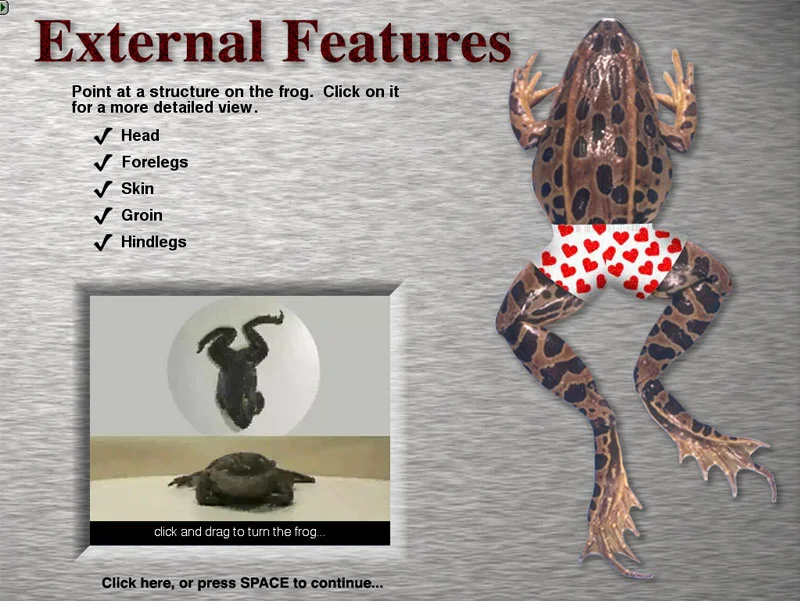 External Features

Point at a structure on the frog. Click on it for a more detailed view.

✓ Head
✓ Forelegs
✓ Skin
✓ Groin
✓ Hindlegs

click and drag to turn the frog...

Click here, or press SPACE to continue...